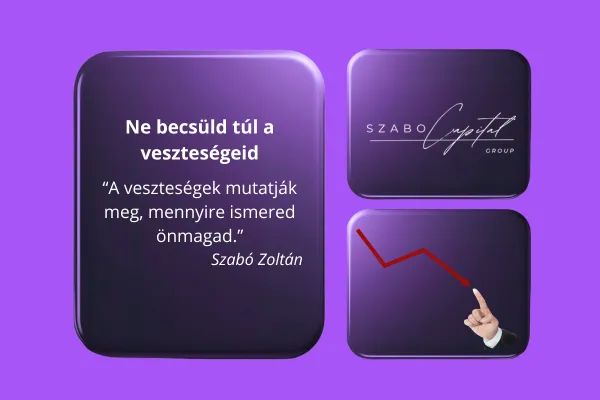 Ne becsüld túl a veszteségeid

“A veszteségek mutatják meg, mennyire ismered önmagad.”
Szabó Zoltán

SZABO Capital GROUP